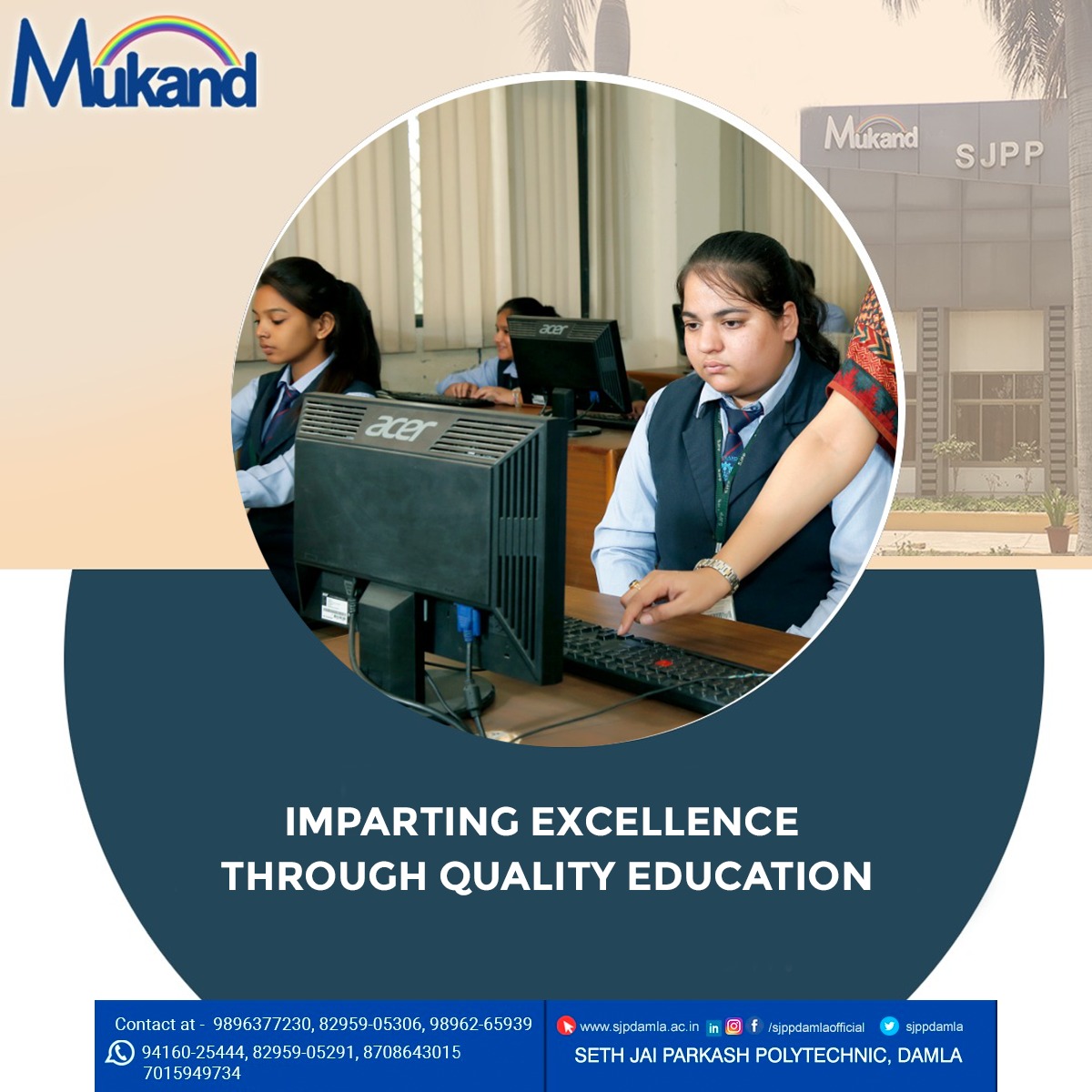 Mukand

Mukand SJPP

acer

acer

IMPARTING EXCELLENCE THROUGH QUALITY EDUCATION

Contact at - 9896377230, 82959-05306, 98962-65939
94160-25444, 82959-05291, 8708643015
7015949734

www.sjpdamla.ac.in /sjppdamlaofficial sjppdamla
SETH JAI PARKASH POLYTECHNIC, DAMLA